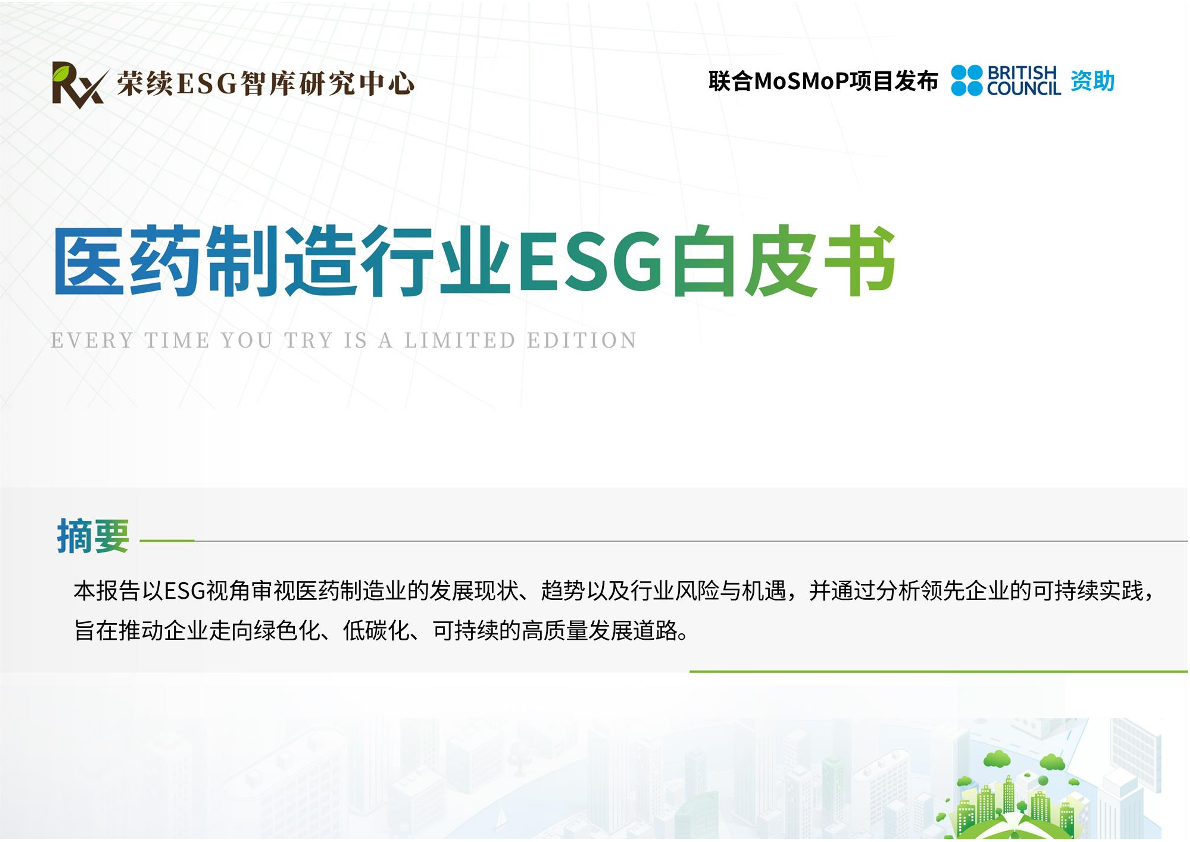 Rx 荣续ESG智库研究中心

联合MoSMoP项目发布 BRITISH COUNCIL 资助

医药制造行业ESG白皮书

EVERY TIME YOU TRY IS A LIMITED EDITION

摘要

本报告以ESG视角审视医药制造业的发展现状、趋势以及行业风险与机遇，并通过分析领先企业的可持续实践，旨在推动企业走向绿色化、低碳化、可持续的高质量发展道路。